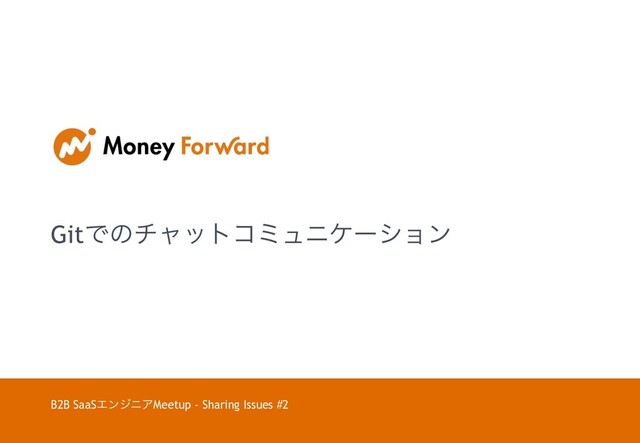 Money Forward

Gitでのチャットコミュニケーション

B2B SaaSエンジニアMeetup - Sharing Issues #2